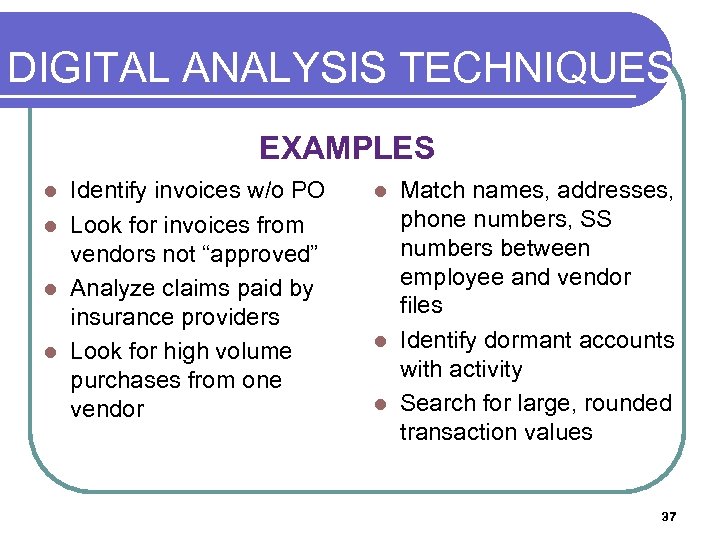 DIGITAL ANALYSIS TECHNIQUES

EXAMPLES

- Identify invoices w/o PO
- Look for invoices from vendors not “approved”
- Analyze claims paid by insurance providers
- Look for high volume purchases from one vendor

- Match names, addresses, phone numbers, SS numbers between employee and vendor files
- Identify dormant accounts with activity
- Search for large, rounded transaction values

37